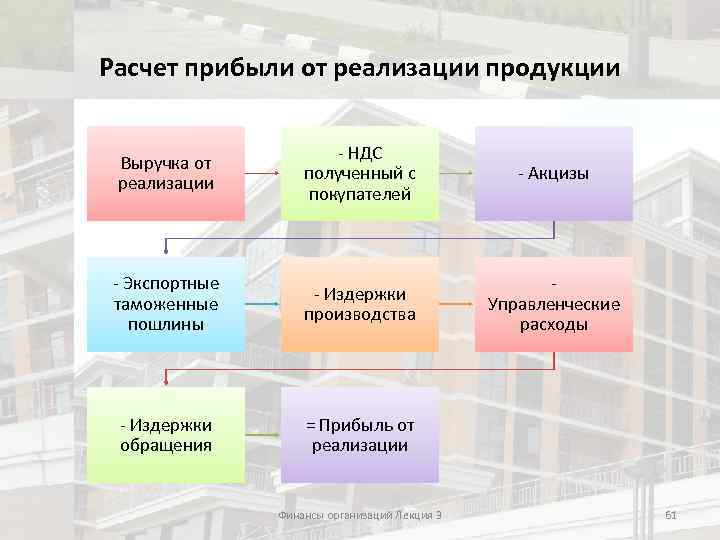 Расчет прибыли от реализации продукции

Выручка от реализации

- НДС полученный с покупателей

- Акцизы

- Экспортные таможенные пошлины

- Издержки производства

- Управленческие расходы

- Издержки обращения

= Прибыль от реализации

Финансы организаций Лекция 3

61